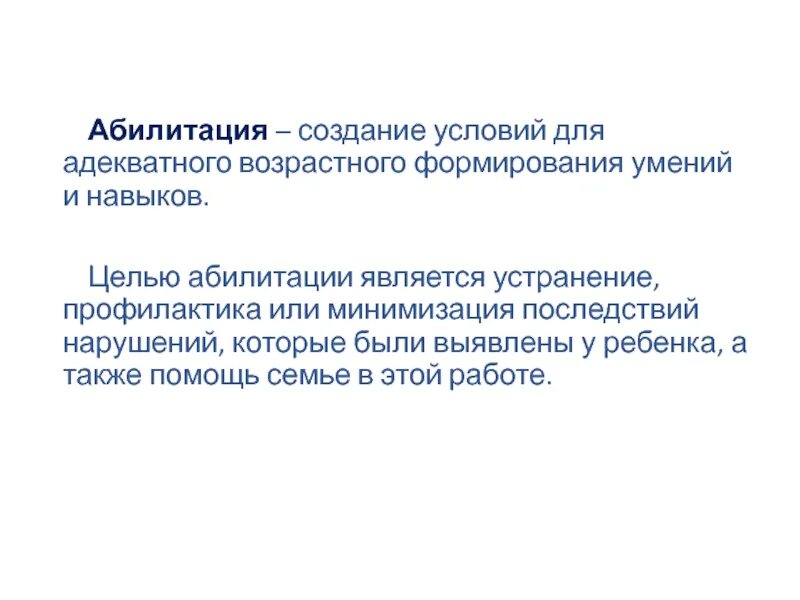 Абилитация – создание условий для адекватного возрастного формирования умений и навыков.

Целью абилитации является устранение, профилактика или минимизация последствий нарушений, которые были выявлены у ребенка, а также помощь семье в этой работе.